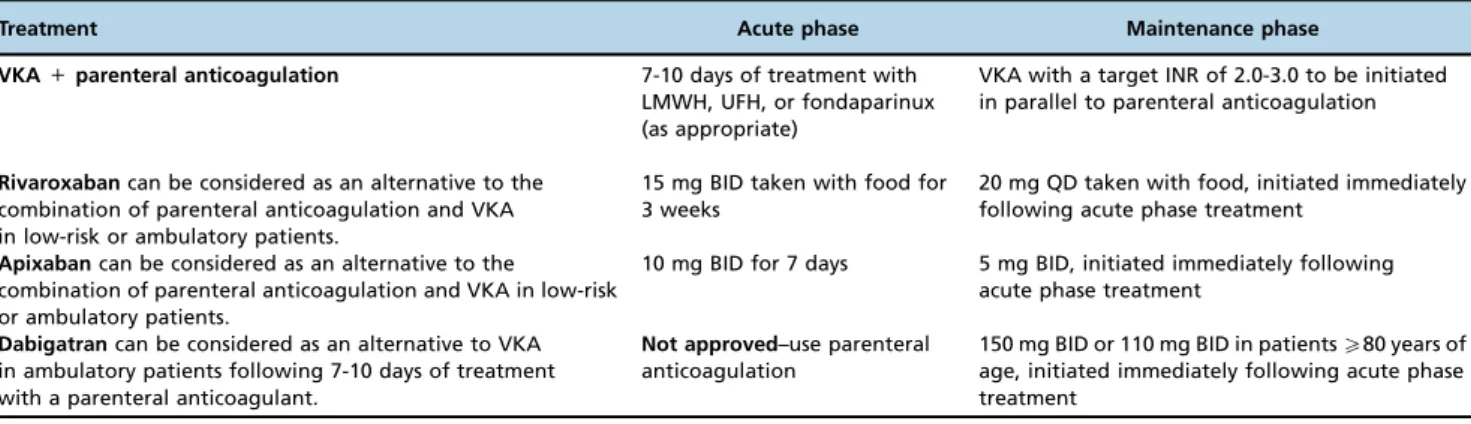 | Treatment | Acute phase | Maintenance phase |
|---|---|---|
| VKA + parenteral anticoagulation | 7-10 days of treatment with LMWH, UFH, or fondaparinux (as appropriate) | VKA with a target INR of 2.0-3.0 to be initiated in parallel to parenteral anticoagulation |
| Rivaroxaban can be considered as an alternative to the combination of parenteral anticoagulation and VKA in low-risk or ambulatory patients. | 15 mg BID taken with food for 3 weeks | 20 mg QD taken with food, initiated immediately following acute phase treatment |
| Apixaban can be considered as an alternative to the combination of parenteral anticoagulation and VKA in low-risk or ambulatory patients. | 10 mg BID for 7 days | 5 mg BID, initiated immediately following acute phase treatment |
| Dabigatran can be considered as an alternative to VKA in ambulatory patients following 7-10 days of treatment with a parenteral anticoagulant. | Not approved–use parenteral anticoagulation | 150 mg BID or 110 mg BID in patients $\geqslant$80 years of age, initiated immediately following acute phase treatment |